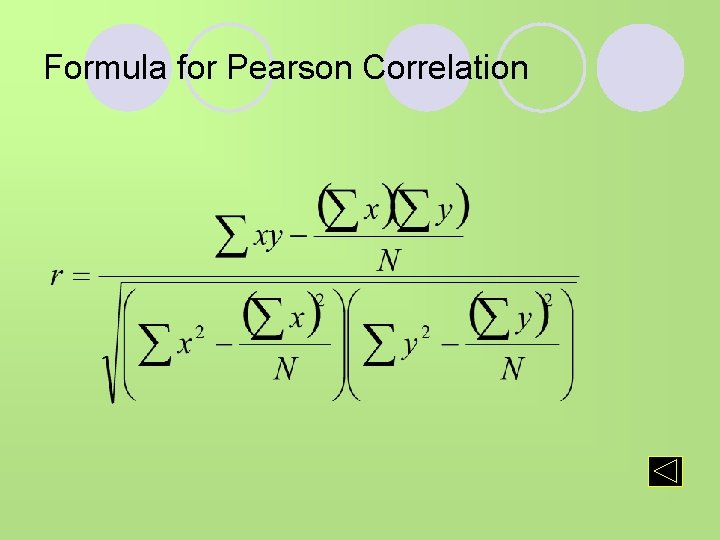 Formula for Pearson Correlation

$r = \frac{\sum xy - \frac{(\sum x)(\sum y)}{N}}{\sqrt{\left(\sum x^2 - \frac{(\sum x)^2}{N}\right)\left(\sum y^2 - \frac{(\sum y)^2}{N}\right)}}$